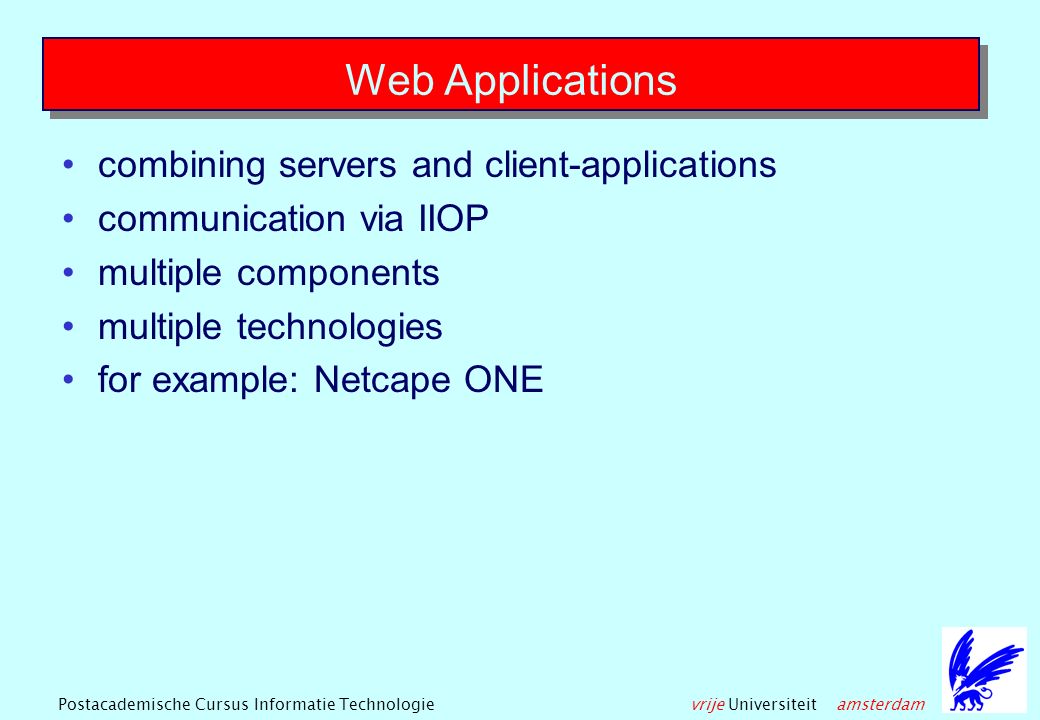 Web Applications

• combining servers and client-applications
• communication via IIOP
• multiple components
• multiple technologies
• for example: Netcape ONE

Postacademische Cursus Informatie Technologie

vrije Universiteit amsterdam